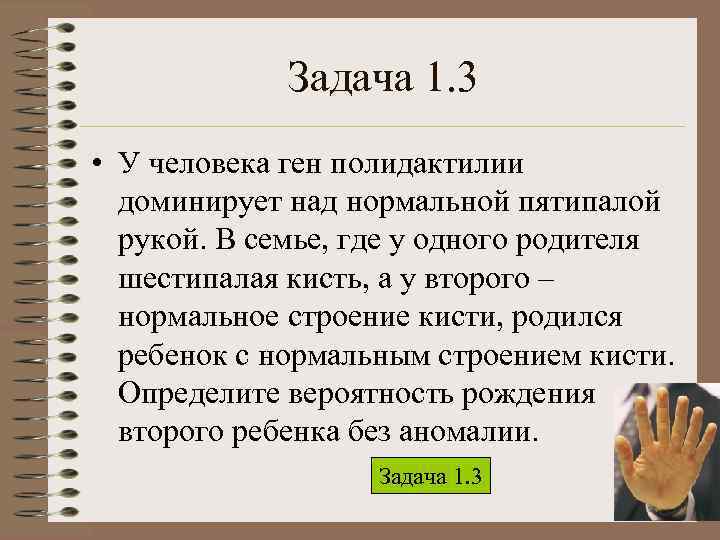 Задача 1.3

• У человека ген полидактилии доминирует над нормальной пятипалой рукой. В семье, где у одного родителя шестипалая кисть, а у второго – нормальное строение кисти, родился ребенок с нормальным строением кисти. Определите вероятность рождения второго ребенка без аномалии.

Задача 1.3